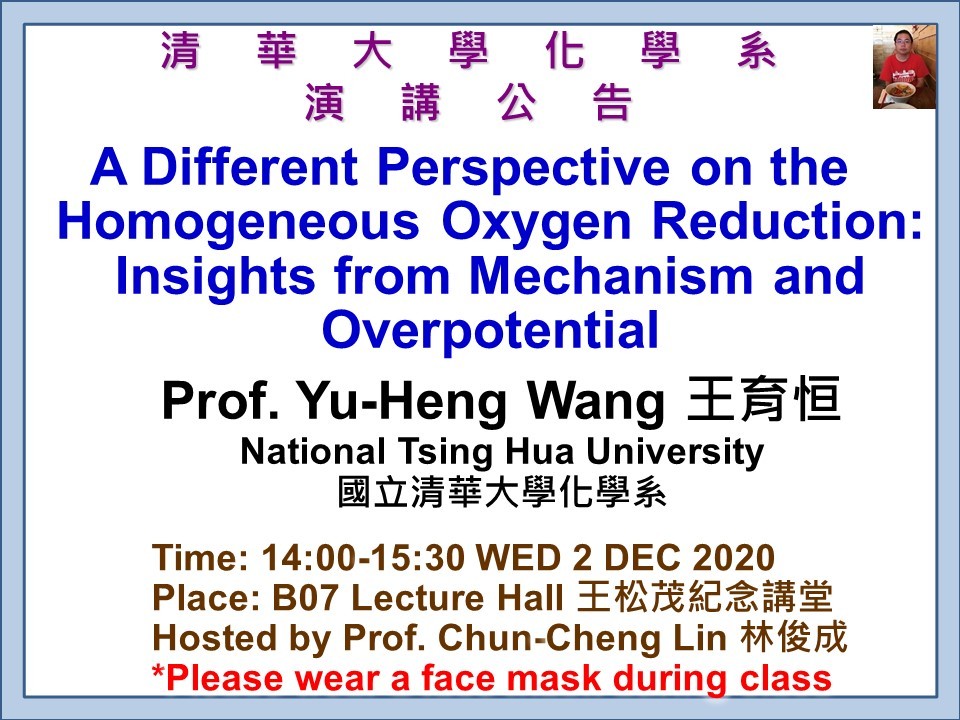 清 華 大 學 化 學 系
演 講 公 告

A Different Perspective on the Homogeneous Oxygen Reduction: Insights from Mechanism and Overpotential

Prof. Yu-Heng Wang 王育恒
National Tsing Hua University
國立清華大學化學系

Time: 14:00-15:30 WED 2 DEC 2020
Place: B07 Lecture Hall 王松茂紀念講堂
Hosted by Prof. Chun-Cheng Lin 林俊成
*Please wear a face mask during class